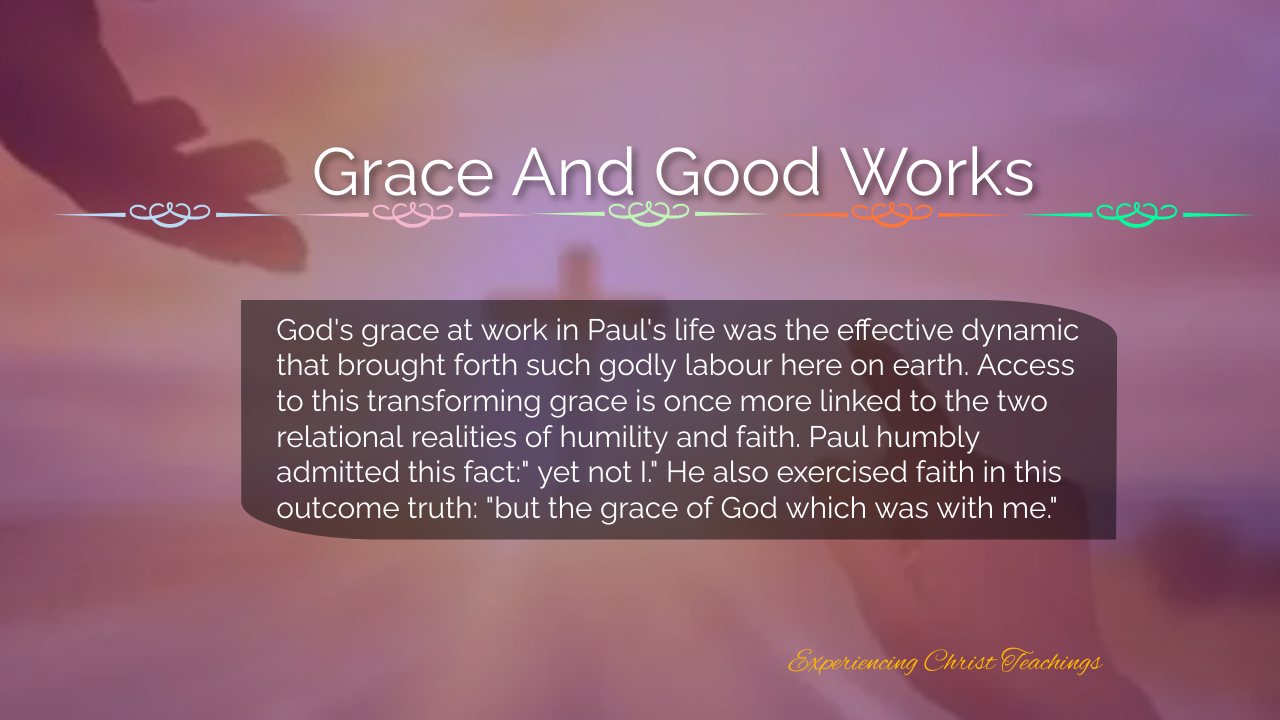 Grace And Good Works

God's grace at work in Paul's life was the effective dynamic that brought forth such godly labour here on earth. Access to this transforming grace is once more linked to the two relational realities of humility and faith. Paul humbly admitted this fact:" yet not I." He also exercised faith in this outcome truth: "but the grace of God which was with me."

Experiencing Christ Teachings